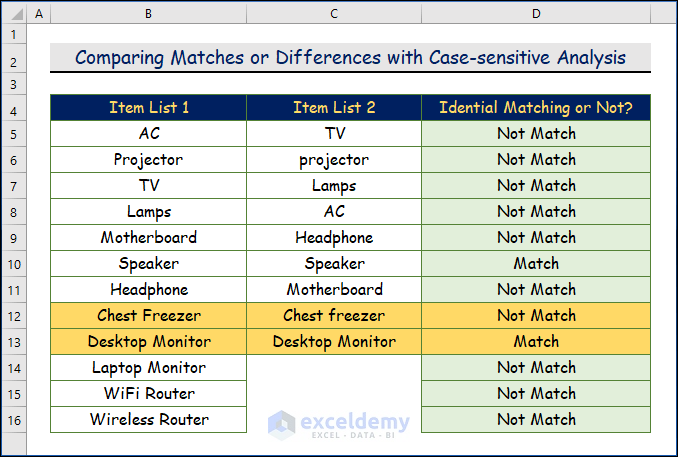 | | A | B | C | D |
|---|---|---|---|---|
| 1 | | | | |
| 2 | | Comparing Matches or Differences with Case-sensitive Analysis | | |
| 3 | | | | |
| 4 | | Item List 1 | Item List 2 | Idential Matching or Not? |
| 5 | | AC | TV | Not Match |
| 6 | | Projector | projector | Not Match |
| 7 | | TV | Lamps | Not Match |
| 8 | | Lamps | AC | Not Match |
| 9 | | Motherboard | Headphone | Not Match |
| 10 | | Speaker | Speaker | Match |
| 11 | | Headphone | Motherboard | Not Match |
| 12 | | Chest Freezer | Chest freezer | Not Match |
| 13 | | Desktop Monitor | Desktop Monitor | Match |
| 14 | | Laptop Monitor | | Not Match |
| 15 | | WiFi Router | | Not Match |
| 16 | | Wireless Router | | Not Match |

exceldemy
EXCEL · DATA · BI